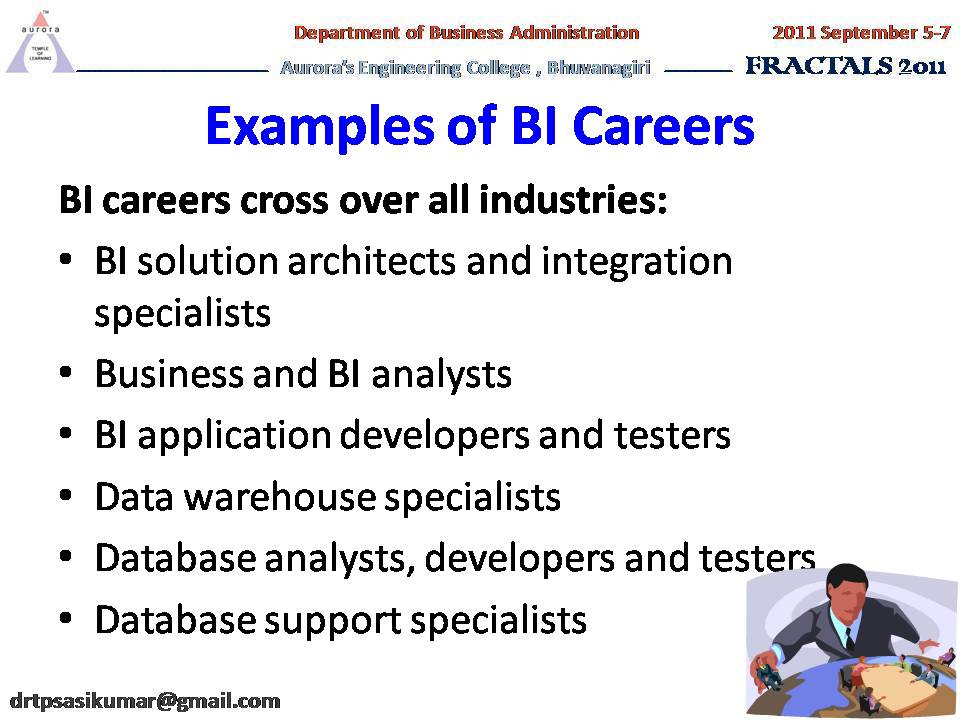 aurora
TEMPLE OF LEARNING

Department of Business Administration

2011 September 5-7

Aurora's Engineering College , Bhuvanagiri

FRACTALS 2011

Examples of BI Careers

BI careers cross over all industries:

• BI solution architects and integration specialists
• Business and BI analysts
• BI application developers and testers
• Data warehouse specialists
• Database analysts, developers and testers
• Database support specialists

drtpsasikumar@gmail.com